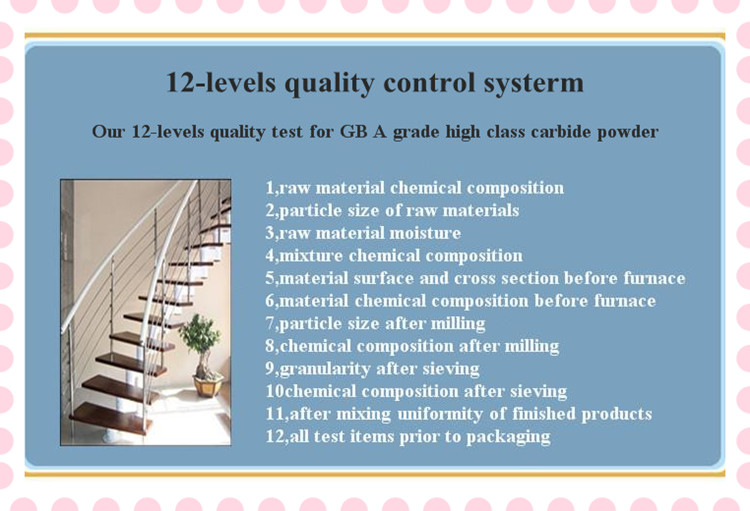 12-levels quality control systerm

Our 12-levels quality test for GB A grade high class carbide powder

1,raw material chemical composition
2,particle size of raw materials
3,raw material moisture
4,mixture chemical composition
5,material surface and cross section before furnace
6,material chemical composition before furnace
7,particle size after milling
8,chemical composition after milling
9,granularity after sieving
10chemical composition after sieving
11,after mixing uniformity of finished products
12,all test items prior to packaging